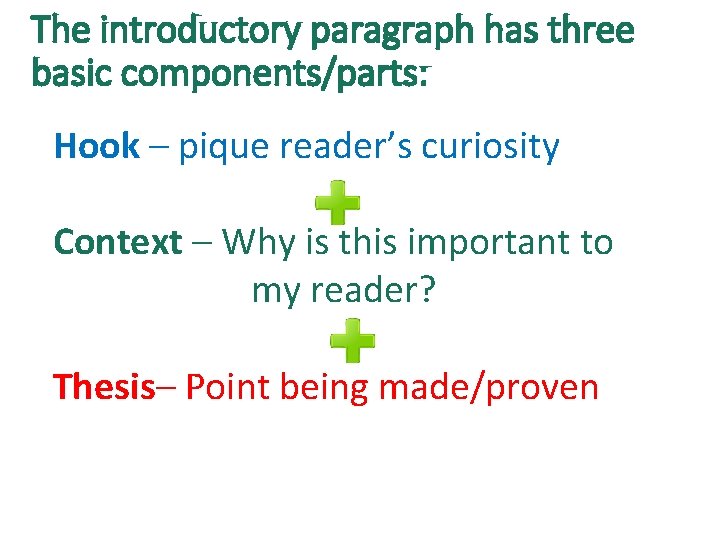 The introductory paragraph has three basic components/parts:

Hook – pique reader's curiosity

Context – Why is this important to my reader?

Thesis– Point being made/proven